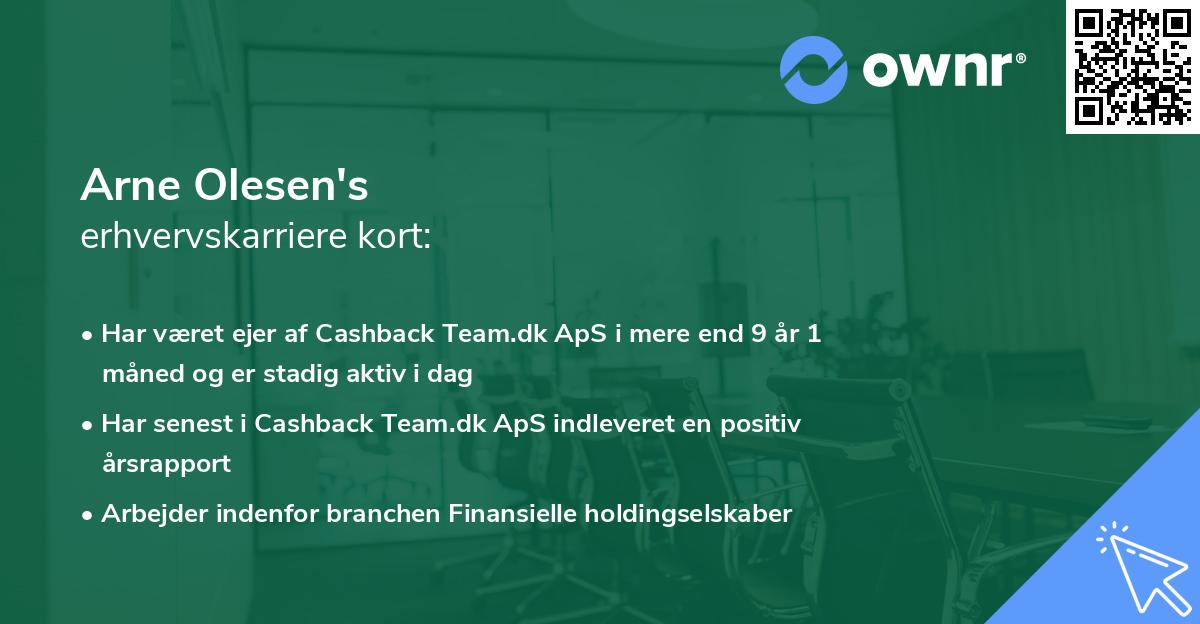 ownr®

Arne Olesen's
erhvervskarriere kort:

• Har været ejer af Cashback Team.dk ApS i mere end 9 år 1 måned og er stadig aktiv i dag

• Har senest i Cashback Team.dk ApS indleveret en positiv årsrapport

• Arbejder indenfor branchen Finansielle holdingselskaber